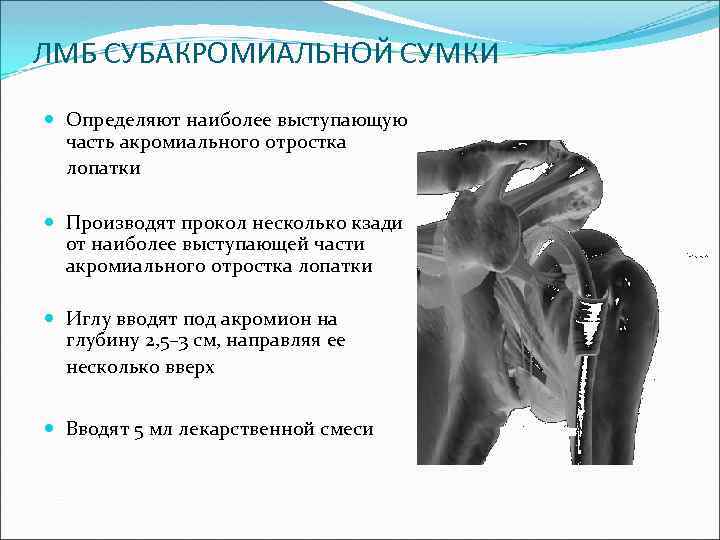 ЛМБ СУБАКРОМИАЛЬНОЙ СУМКИ

Определяют наиболее выступающую часть акромиального отростка лопатки

Производят прокол несколько кзади от наиболее выступающей части акромиального отростка лопатки

Иглу вводят под акромион на глубину 2,5–3 см, направляя ее несколько вверх

Вводят 5 мл лекарственной смеси